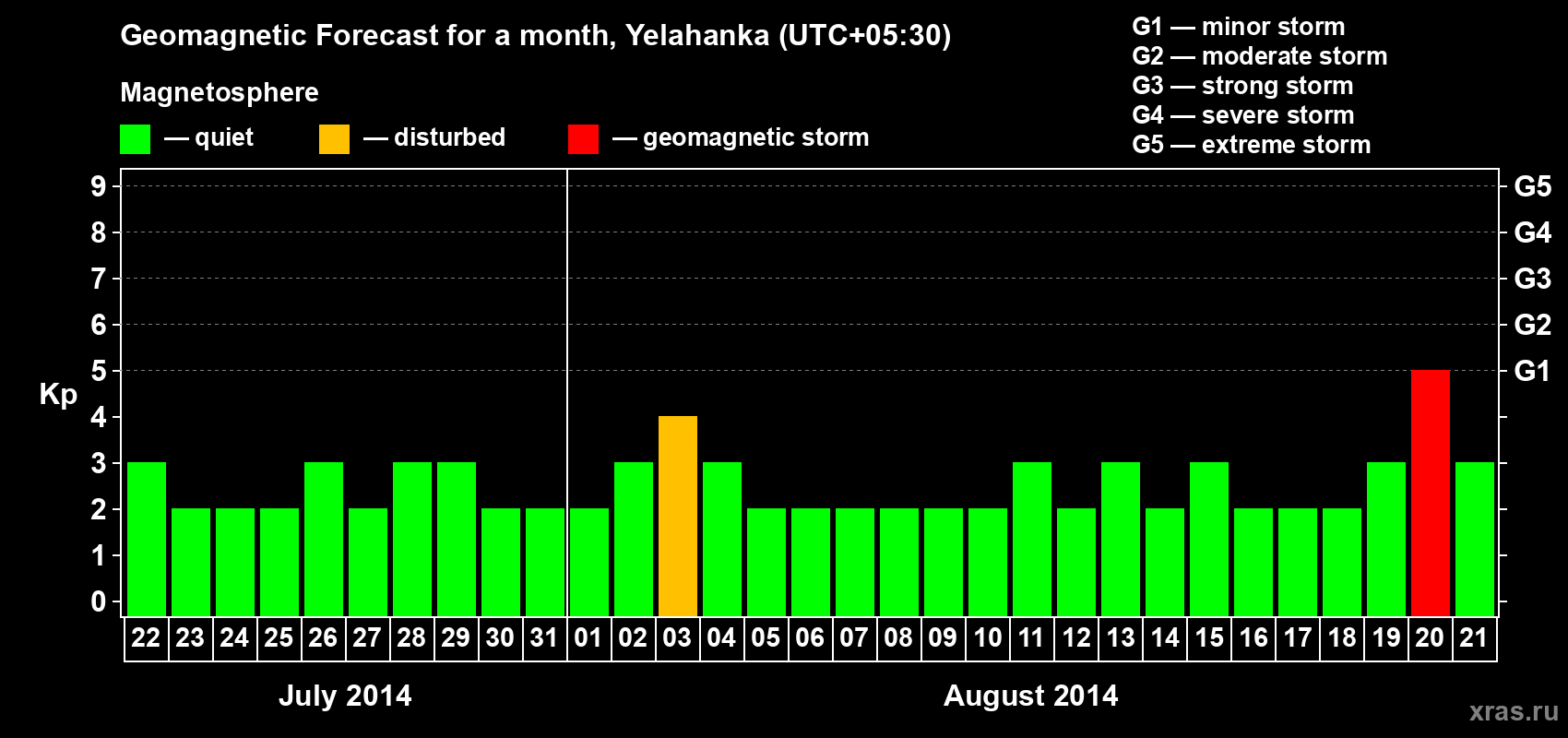 Geomagnetic Forecast for a month, Yelahanka (UTC+05:30)

Magnetosphere

— quiet — disturbed — geomagnetic storm

G1 — minor storm
G2 — moderate storm
G3 — strong storm
G4 — severe storm
G5 — extreme storm

Kp

9
8
7
6
5
4
3
2
1
0

G5
G4
G3
G2
G1

22 23 24 25 26 27 28 29 30 31 01 02 03 04 05 06 07 08 09 10 11 12 13 14 15 16 17 18 19 20 21

July 2014

August 2014

xras.ru